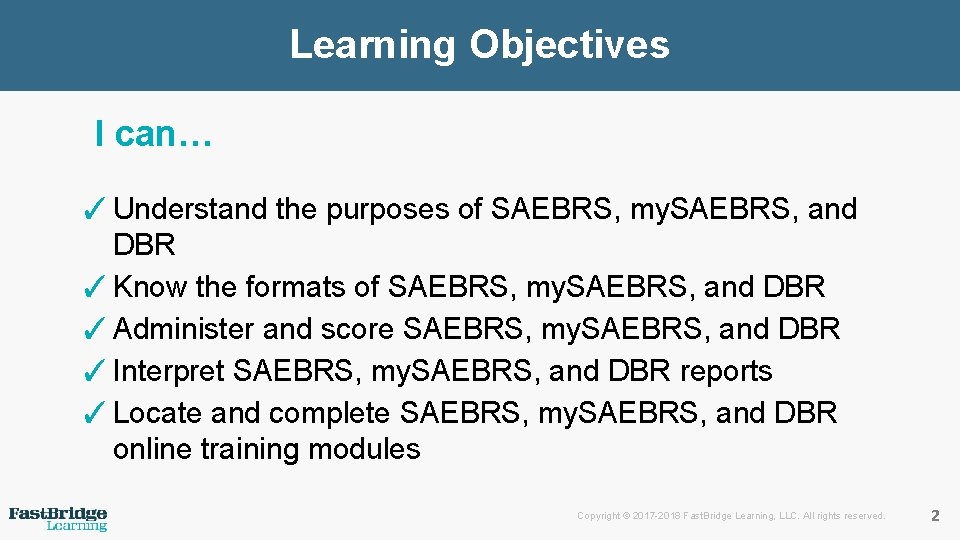 Learning Objectives

I can…

✓ Understand the purposes of SAEBRS, mySAEBRS, and DBR
✓ Know the formats of SAEBRS, mySAEBRS, and DBR
✓ Administer and score SAEBRS, mySAEBRS, and DBR
✓ Interpret SAEBRS, mySAEBRS, and DBR reports
✓ Locate and complete SAEBRS, mySAEBRS, and DBR online training modules

FastBridge Learning

Copyright © 2017-2018 FastBridge Learning, LLC. All rights reserved.

2